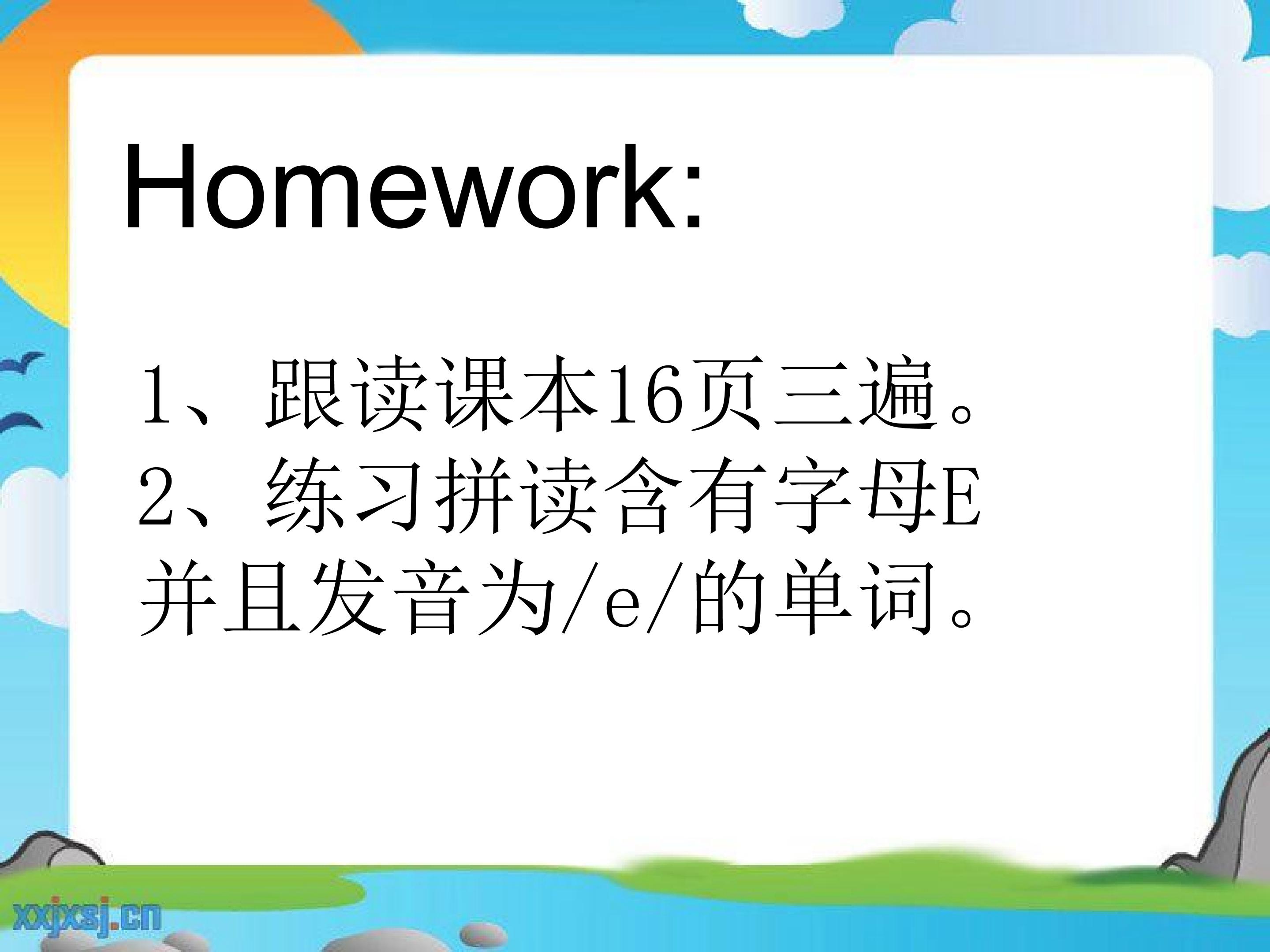 Homework:

1、跟读课本16页三遍。

2、练习拼读含有字母E并且发音为/e/的单词。

xxjxsj.cn